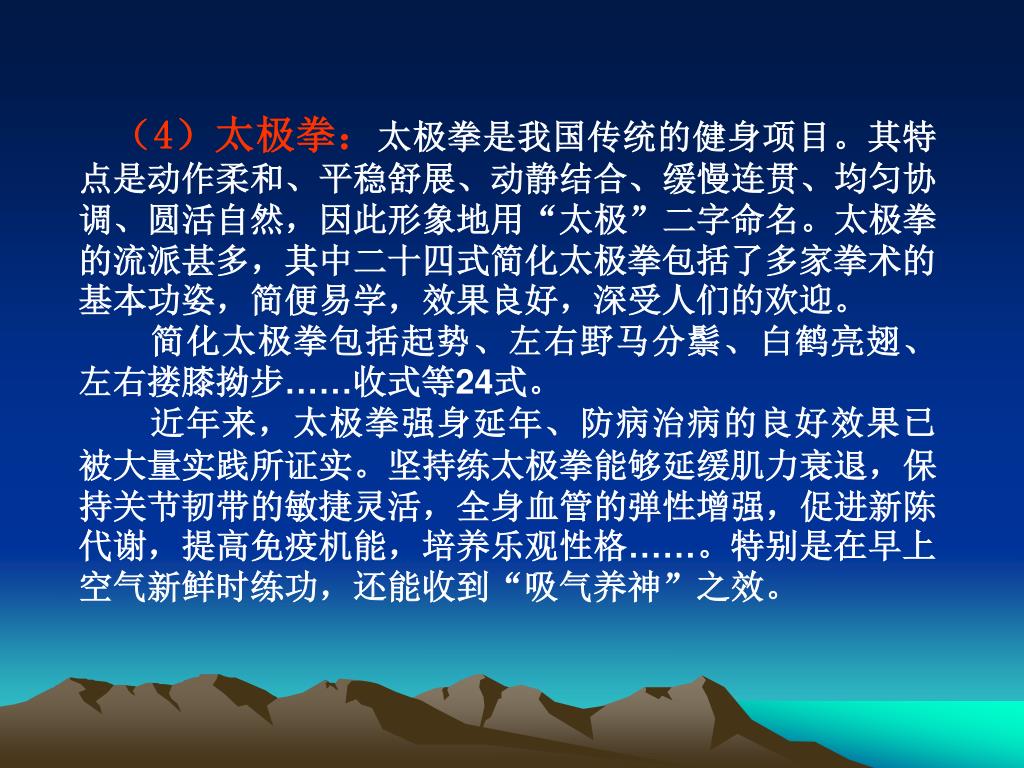 （4）太极拳：太极拳是我国传统的健身项目。其特点是动作柔和、平稳舒展、动静结合、缓慢连贯、均匀协调、圆活自然，因此形象地用“太极”二字命名。太极拳的流派甚多，其中二十四式简化太极拳包括了多家拳术的基本功姿，简便易学，效果良好，深受人们的欢迎。

简化太极拳包括起势、左右野马分鬃、白鹤亮翅、左右搂膝拗步……收式等24式。

近年来，太极拳强身延年、防病治病的良好效果已被大量实践所证实。坚持练太极拳能够延缓肌力衰退，保持关节韧带的敏捷灵活，全身血管的弹性增强，促进新陈代谢，提高免疫机能，培养乐观性格……。特别是在早上空气新鲜时练功，还能收到“吸气养神”之效。